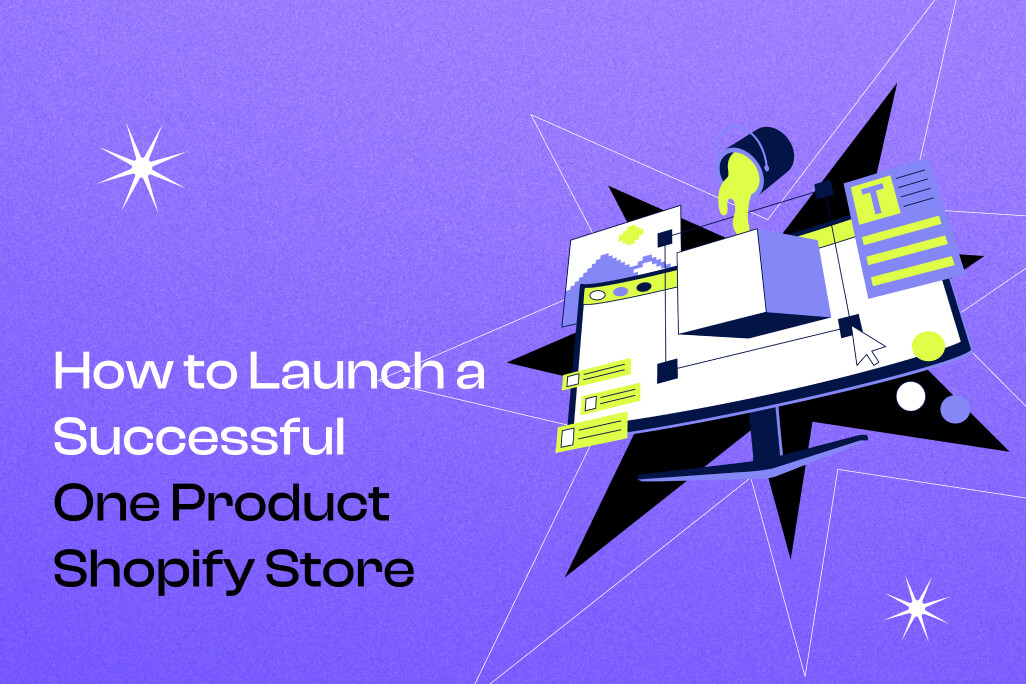 How to Launch a Successful One Product Shopify Store

T